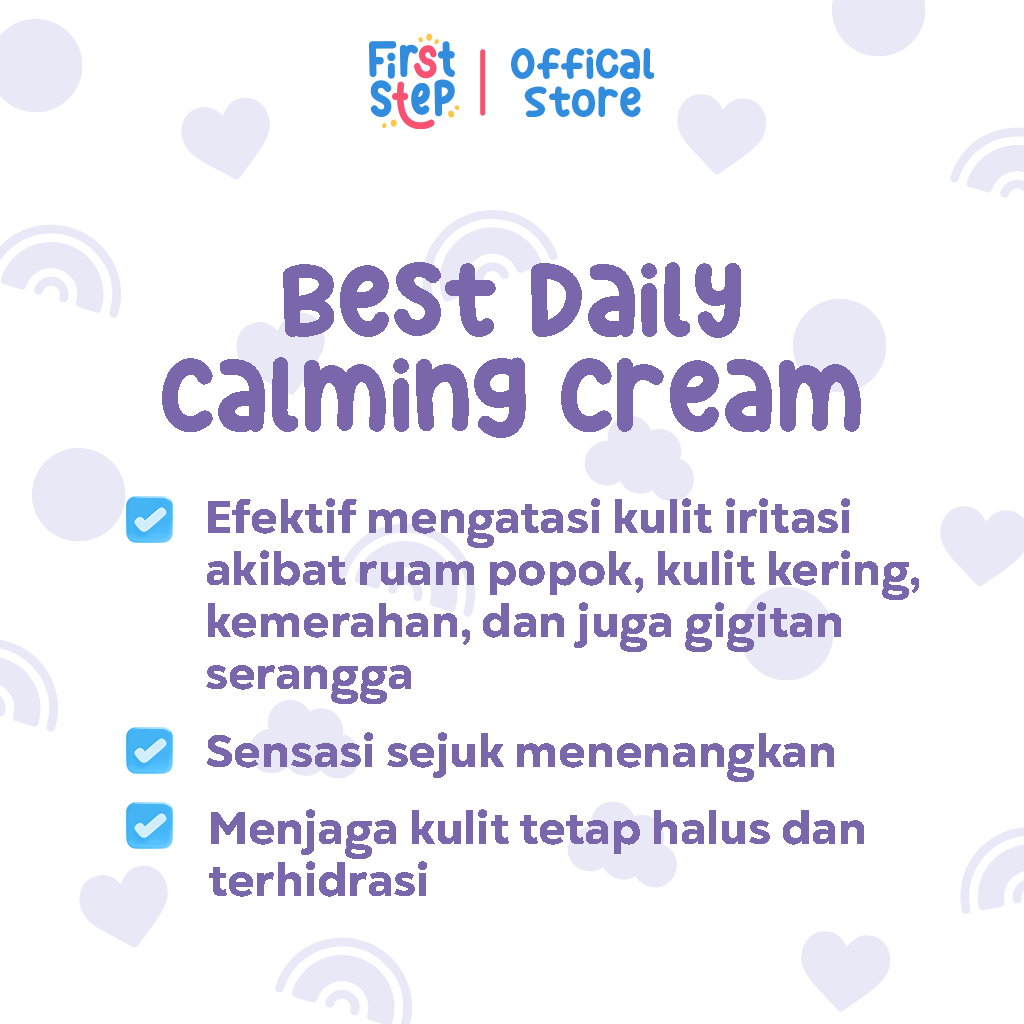 First Step | Offical Store

Best Daily Calming Cream

Efektif mengatasi kulit iritasi akibat ruam popok, kulit kering, kemerahan, dan juga gigitan serangga

Sensasi sejuk menenangkan

Menjaga kulit tetap halus dan terhidrasi